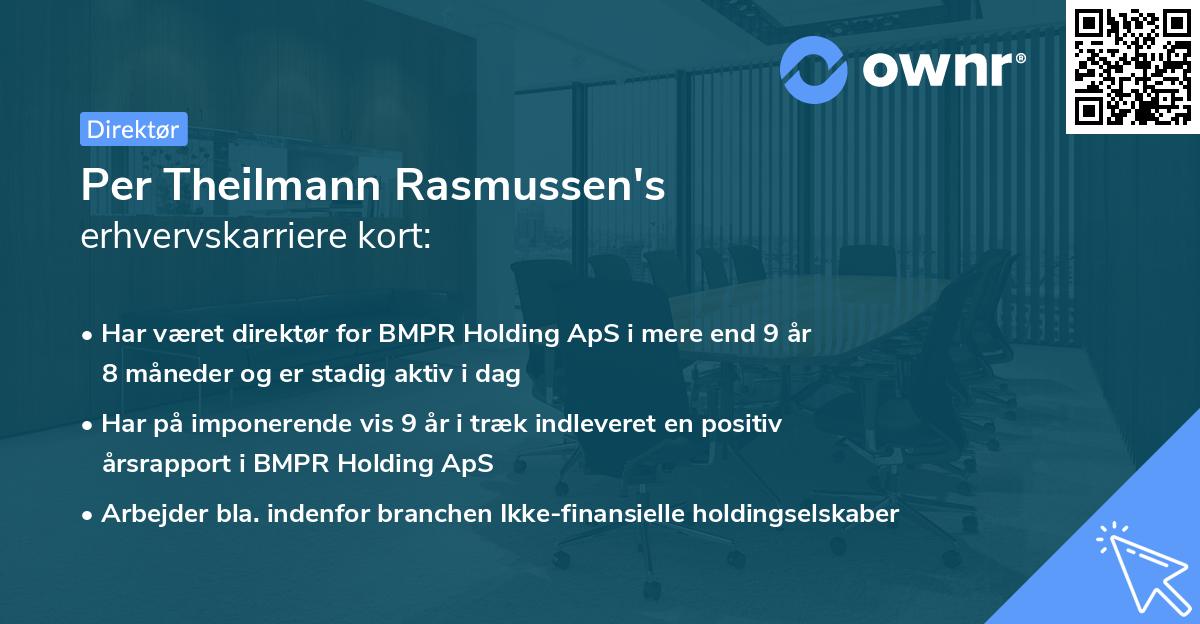 ownr®

Direktør

Per Theilmann Rasmussen's
erhvervskarriere kort:

• Har været direktør for BMPR Holding ApS i mere end 9 år 8 måneder og er stadig aktiv i dag

• Har på imponerende vis 9 år i træk indleveret en positiv årsrapport i BMPR Holding ApS

• Arbejder bla. indenfor branchen Ikke-finansielle holdingselskaber